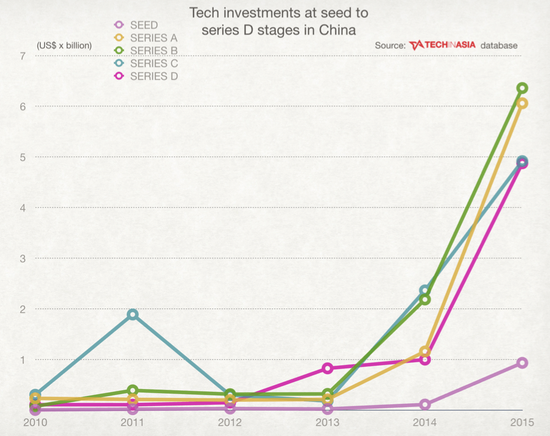 Tech investments at seed to series D stages in China

SEED
SERIES A
SERIES B
SERIES C
SERIES D

(US$ x billion)

Source: TECHINASIA database

7
6
5
4
3
2
1

2010
2011
2012
2013
2014
2015